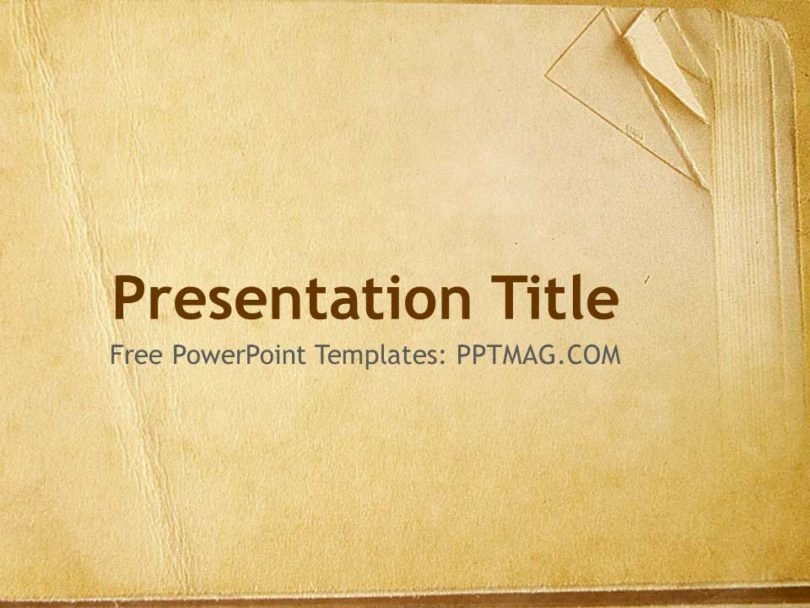 Presentation Title

Free PowerPoint Templates: PPTMAG.COM